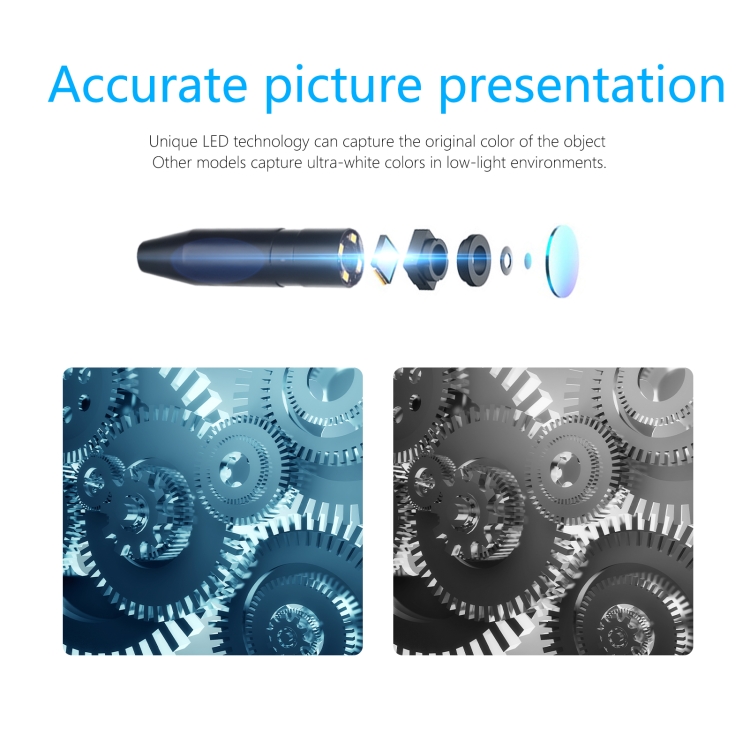 Accurate picture presentation

Unique LED technology can capture the original color of the object
Other models capture ultra-white colors in low-light environments.